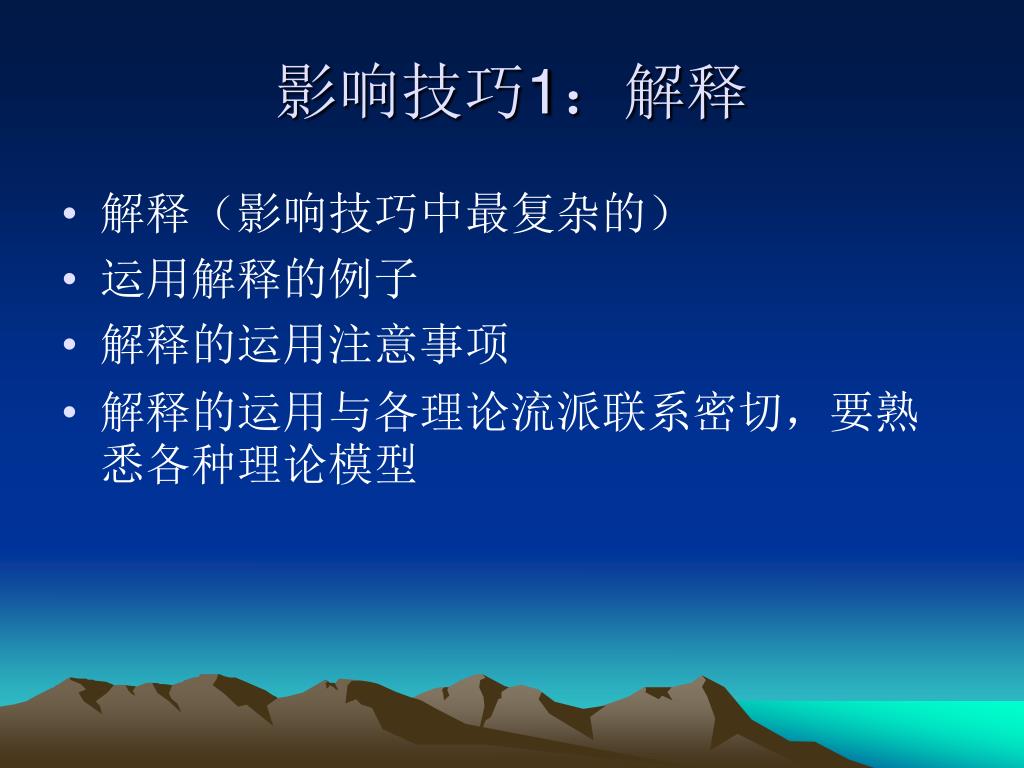 影响技巧1：解释

• 解释（影响技巧中最复杂的）
• 运用解释的例子
• 解释的运用注意事项
• 解释的运用与各理论流派联系密切，要熟悉各种理论模型